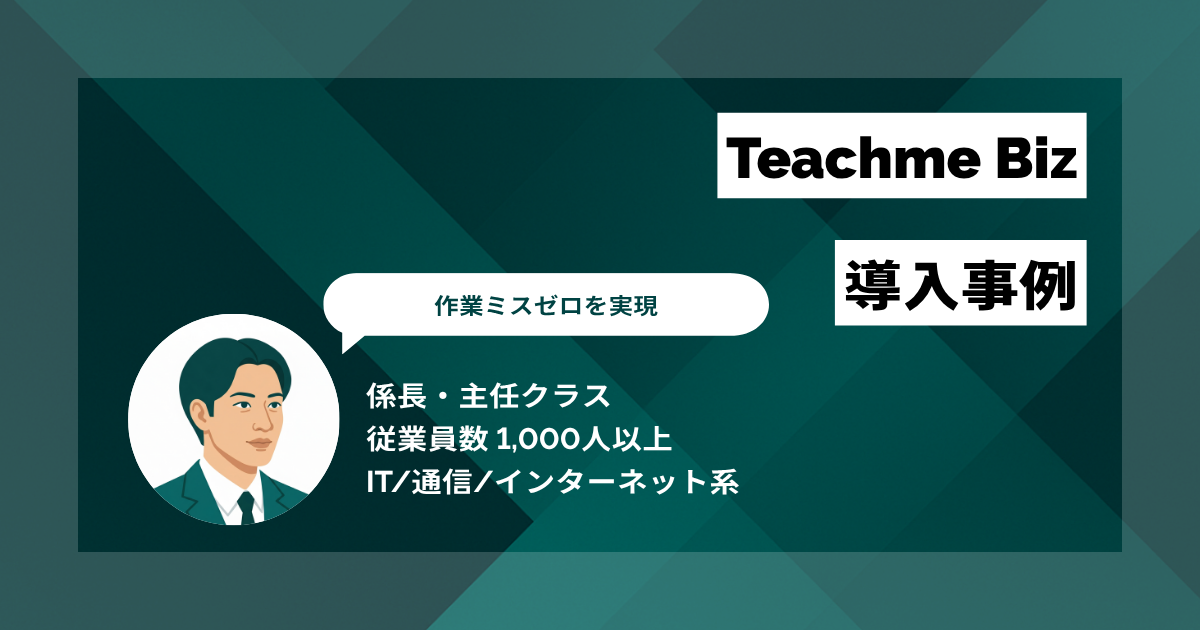 Teachme Biz

導入事例

作業ミスゼロを実現

係長・主任クラス
従業員数 1,000人以上
IT/通信/インターネット系